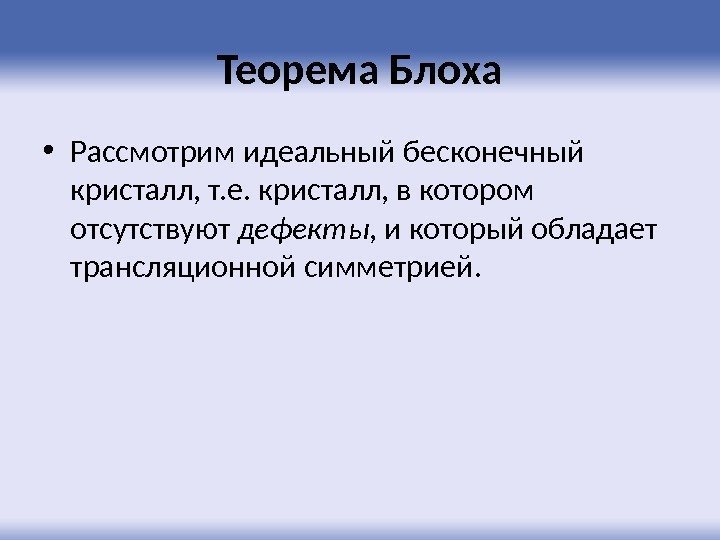 Теорема Блоха

• Рассмотрим идеальный бесконечный кристалл, т.е. кристалл, в котором отсутствуют дефекты, и который обладает трансляционной симметрией.